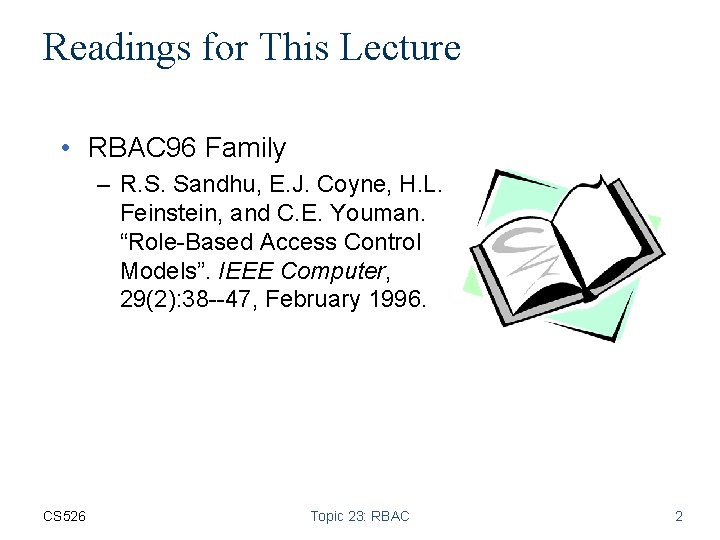 Readings for This Lecture

• RBAC96 Family
– R.S. Sandhu, E.J. Coyne, H.L. Feinstein, and C.E. Youman. “Role-Based Access Control Models”. IEEE Computer, 29(2):38--47, February 1996.

CS526 Topic 23: RBAC 2